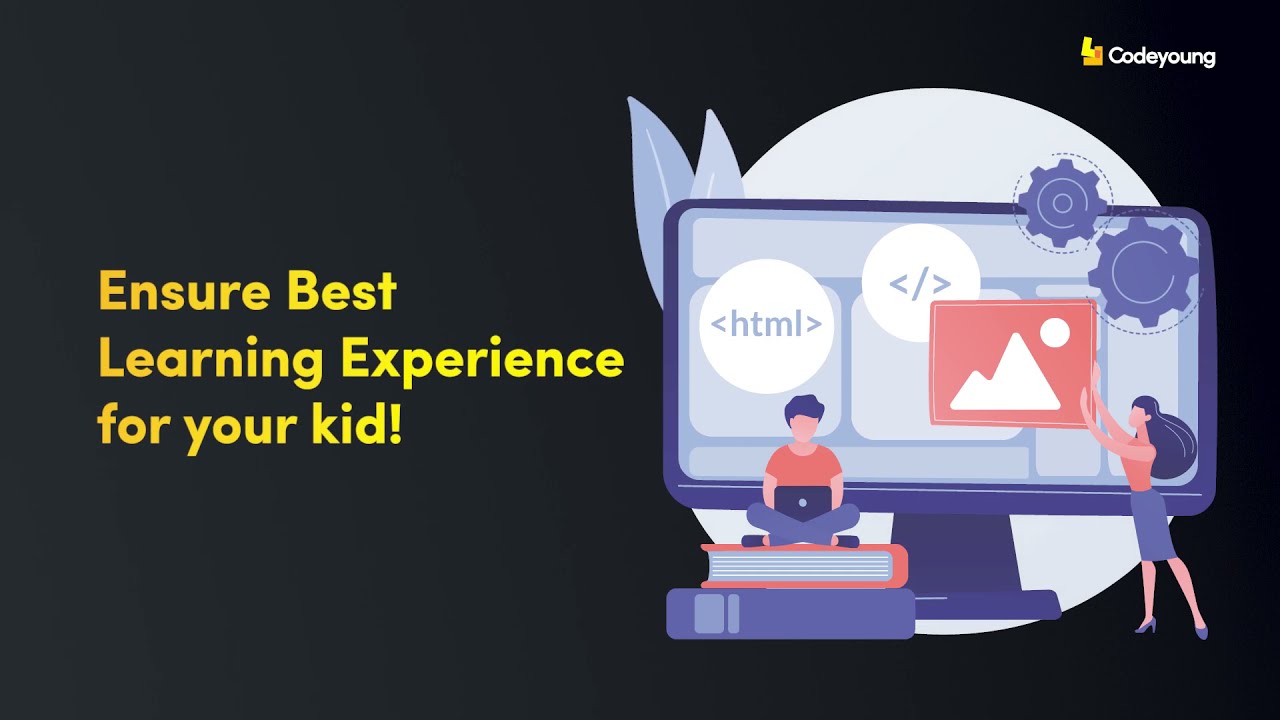 Codeyoung

Ensure Best Learning Experience for your kid!

<html>

</>